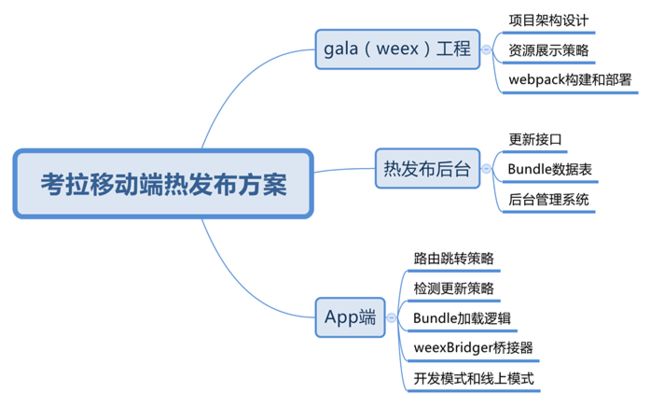 考拉移动端热发布方案

gala（weex）工程
项目架构设计
资源展示策略
webpack构建和部署

热发布后台
更新接口
Bundle数据表
后台管理系统

App端
路由跳转策略
检测更新策略
Bundle加载逻辑
weexBridger桥接器
开发模式和线上模式